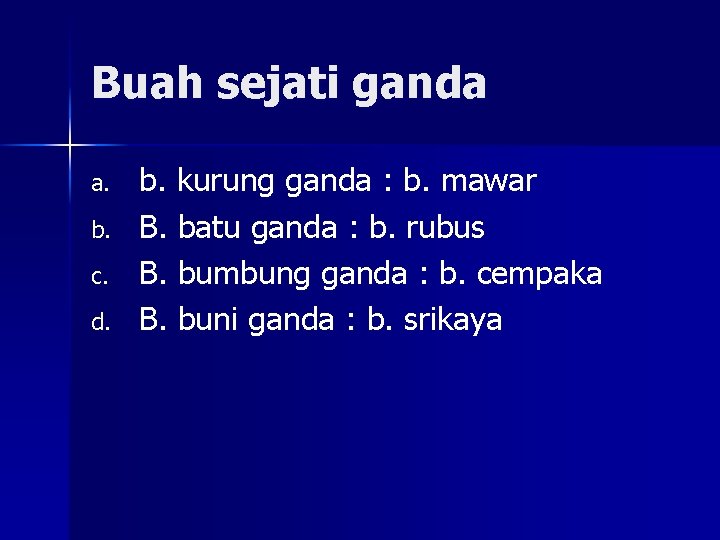 Buah sejati ganda

a. b. kurung ganda : b. mawar
b. B. batu ganda : b. rubus
c. B. bumbung ganda : b. cempaka
d. B. buni ganda : b. srikaya